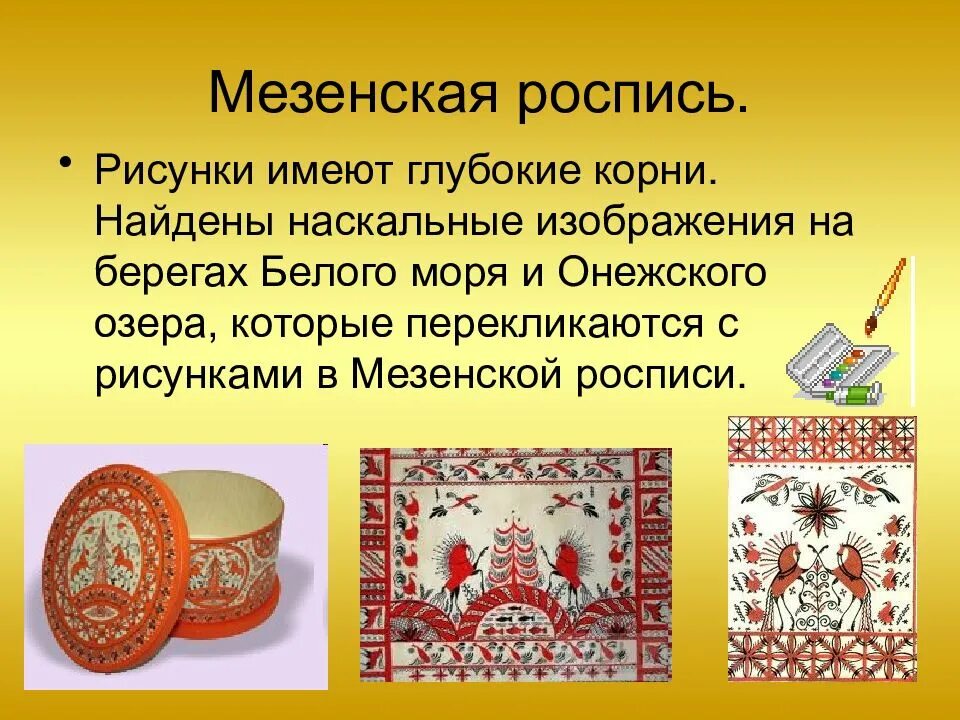 Мезенская роспись.

• Рисунки имеют глубокие корни. Найдены наскальные изображения на берегах Белого моря и Онежского озера, которые перекликаются с рисунками в Мезенской росписи.